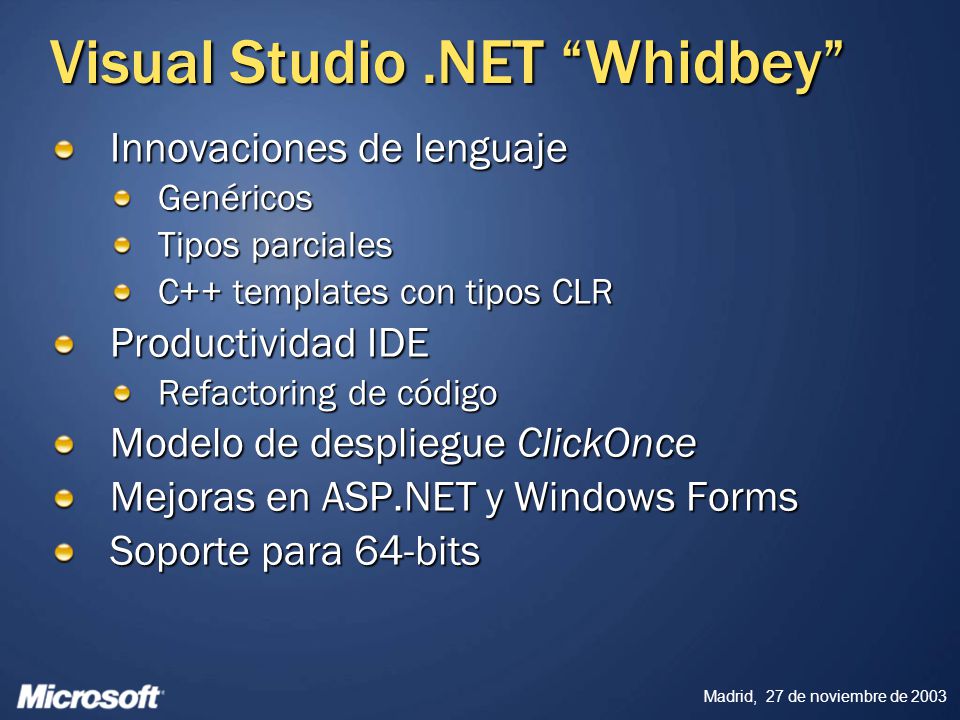 Visual Studio .NET “Whidbey”

Innovaciones de lenguaje

Genéricos

Tipos parciales

C++ templates con tipos CLR

Productividad IDE

Refactoring de código

Modelo de despliegue ClickOnce

Mejoras en ASP.NET y Windows Forms

Soporte para 64-bits

Microsoft

Madrid, 27 de noviembre de 2003